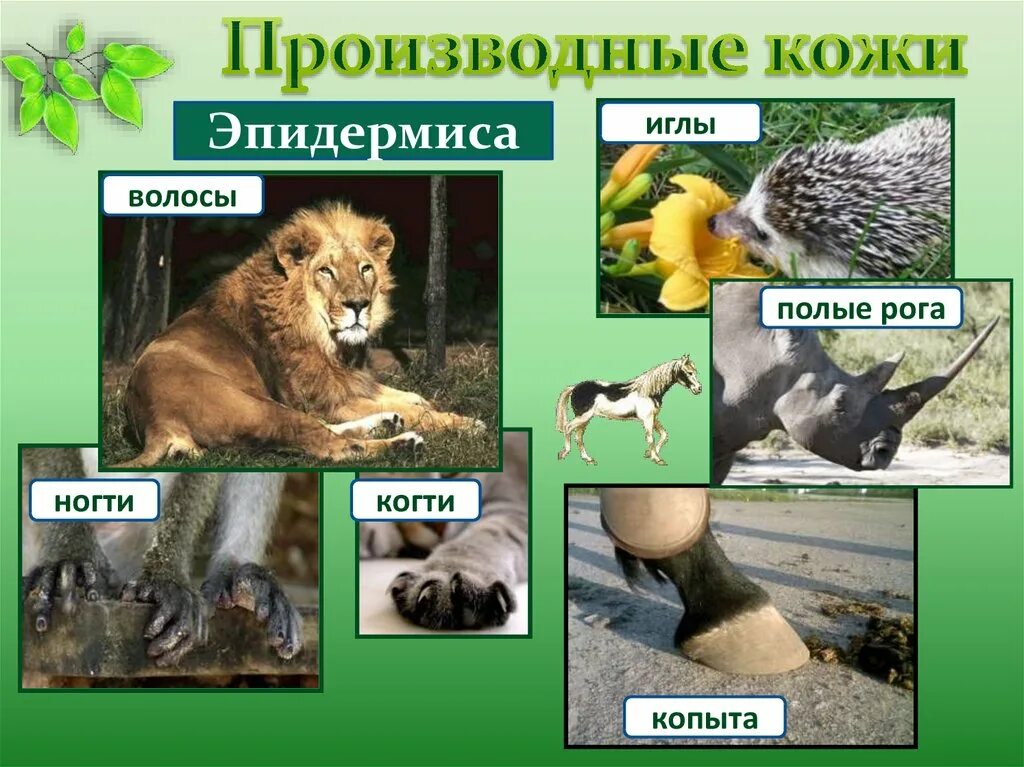 Производные кожи

Эпидермиса

волосы

иглы

полые рога

ногти

когти

копыта